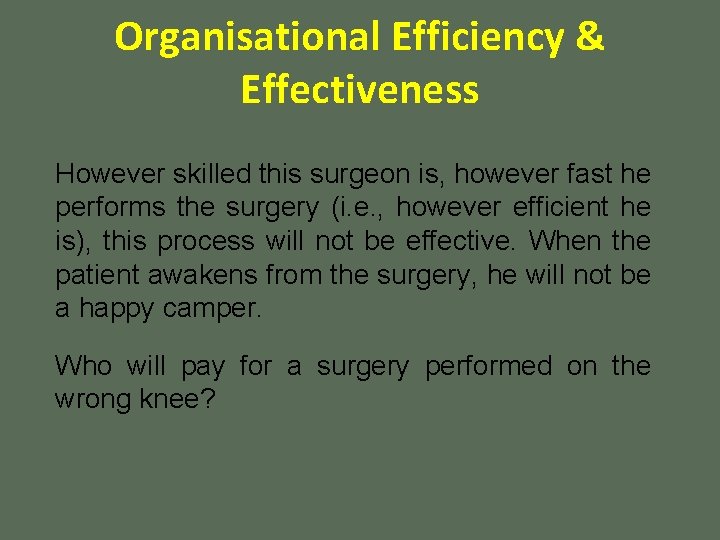 Organisational Efficiency & Effectiveness

However skilled this surgeon is, however fast he performs the surgery (i.e., however efficient he is), this process will not be effective. When the patient awakens from the surgery, he will not be a happy camper.

Who will pay for a surgery performed on the wrong knee?